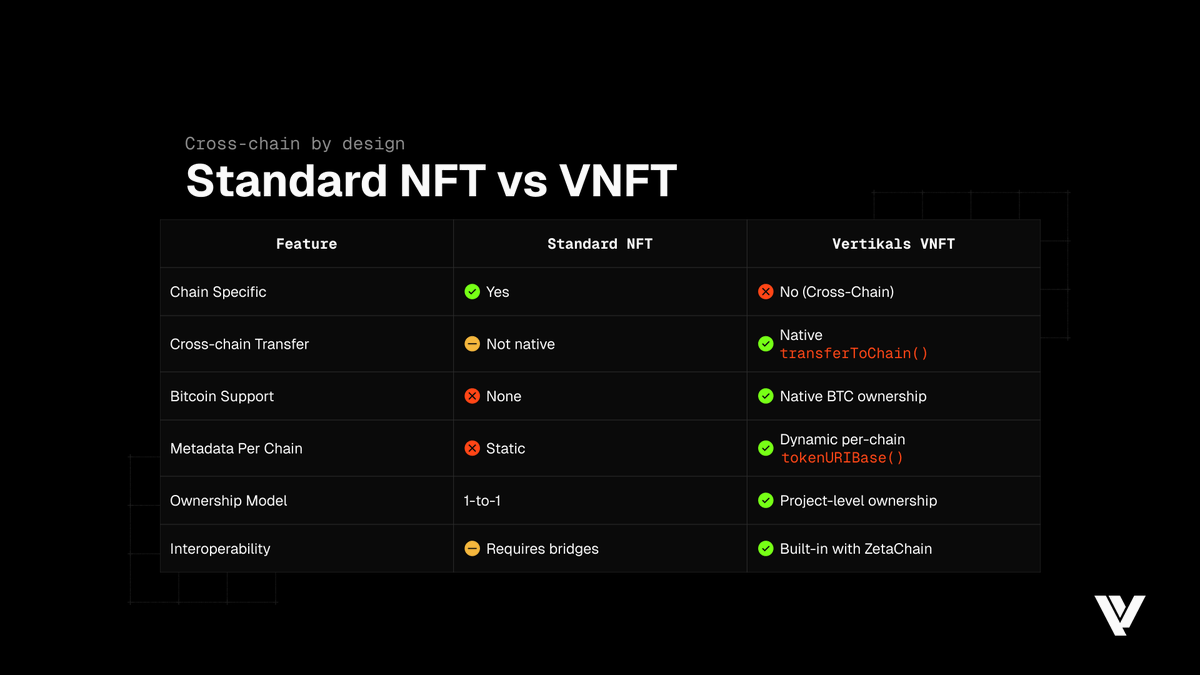 Cross-chain by design

Standard NFT vs VNFT

| Feature | Standard NFT | Vertikals VNFT |
|---|---|---|
| Chain Specific | Yes | No (Cross-Chain) |
| Cross-chain Transfer | Not native | Native transferToChain() |
| Bitcoin Support | None | Native BTC ownership |
| Metadata Per Chain | Static | Dynamic per-chain tokenURIBase() |
| Ownership Model | 1-to-1 | Project-level ownership |
| Interoperability | Requires bridges | Built-in with ZetaChain |